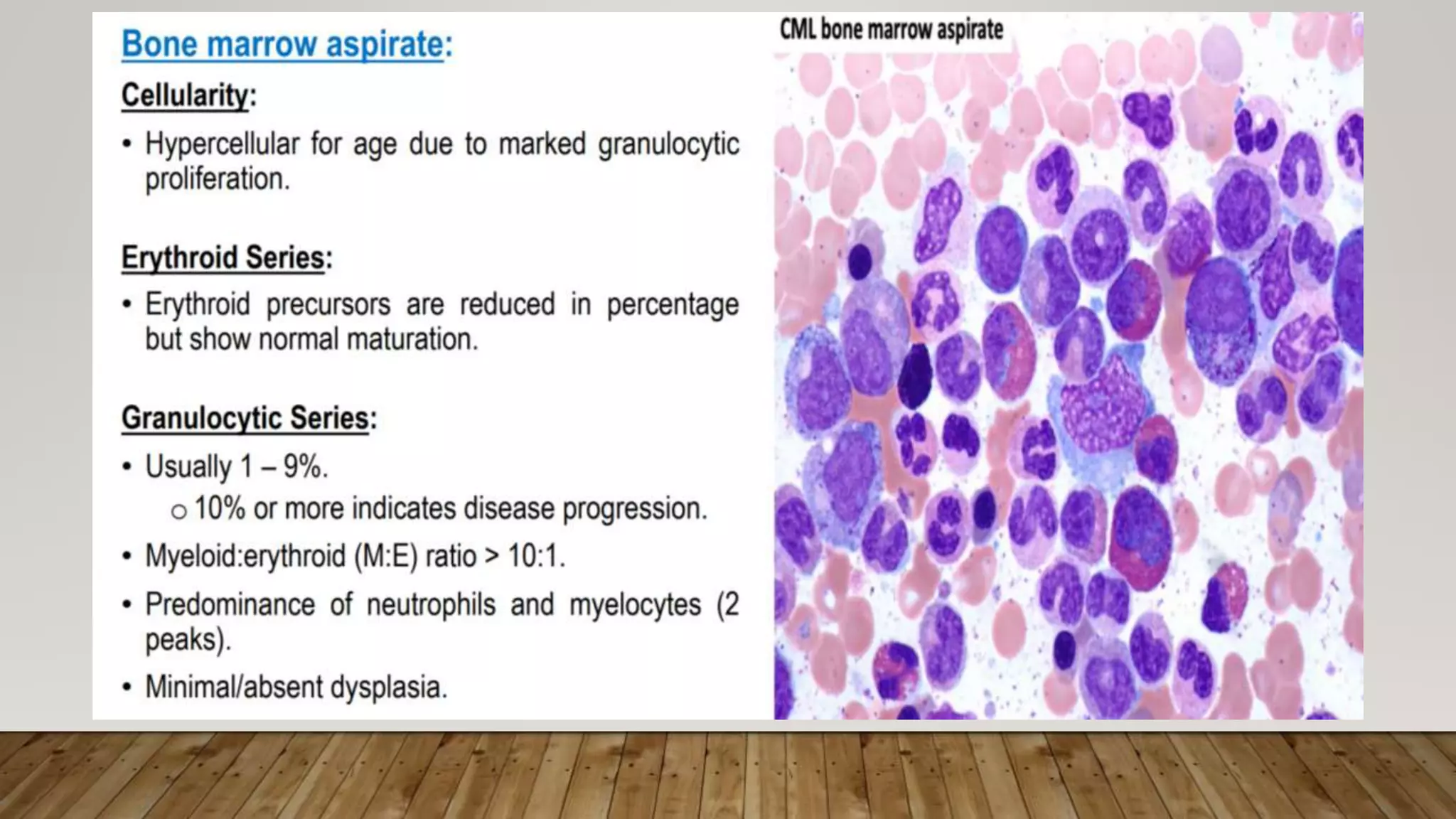 Bone marrow aspirate:

Cellularity:

• Hypercellular for age due to marked granulocytic proliferation.

Erythroid Series:

• Erythroid precursors are reduced in percentage but show normal maturation.

Granulocytic Series:

• Usually 1 – 9%.
  ○ 10% or more indicates disease progression.
• Myeloid:erythroid (M:E) ratio > 10:1.
• Predominance of neutrophils and myelocytes (2 peaks).
• Minimal/absent dysplasia.

CML bone marrow aspirate